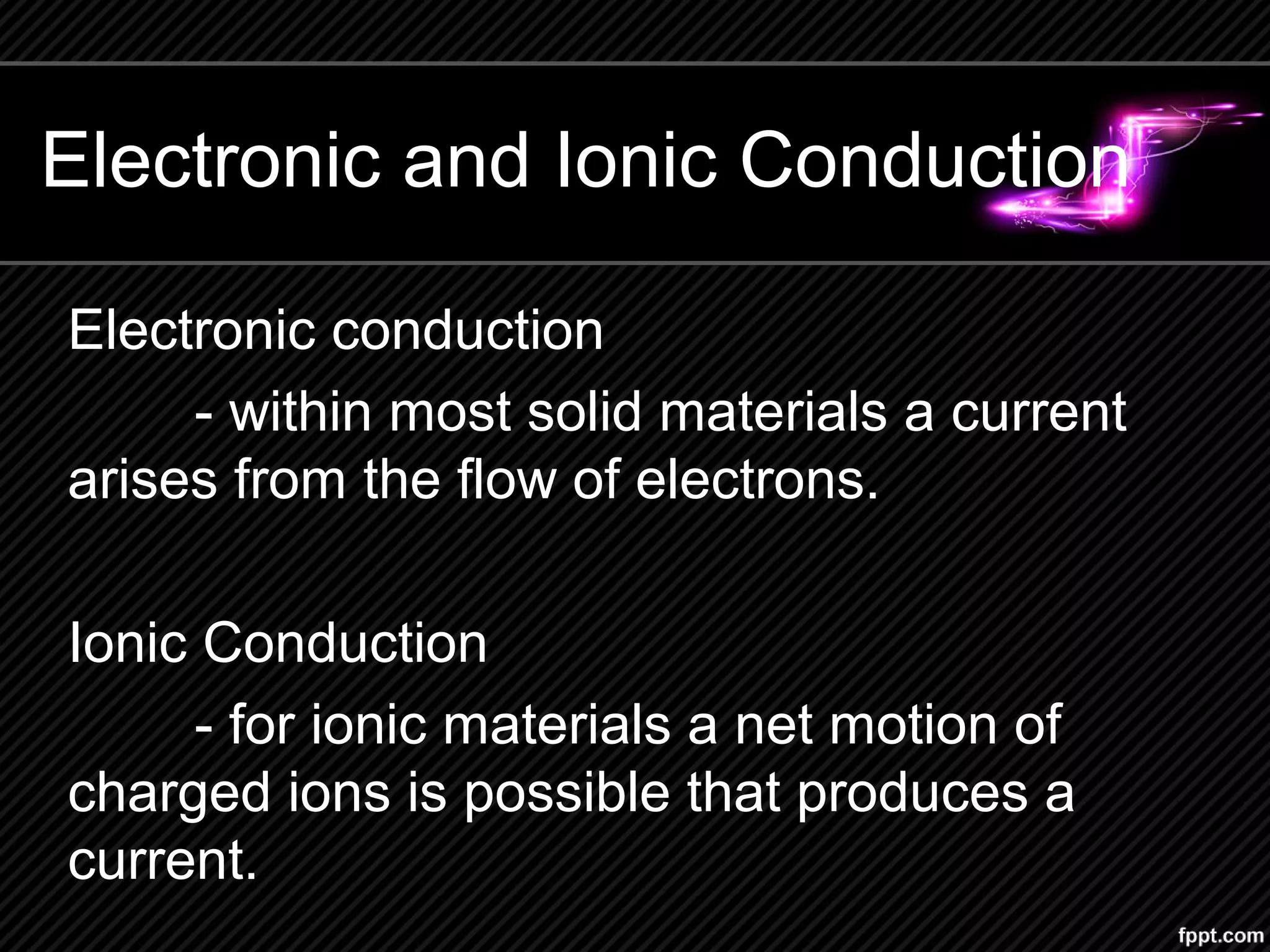 Electronic and Ionic Conduction

Electronic conduction

- within most solid materials a current arises from the flow of electrons.

Ionic Conduction

- for ionic materials a net motion of charged ions is possible that produces a current.

fppt.com